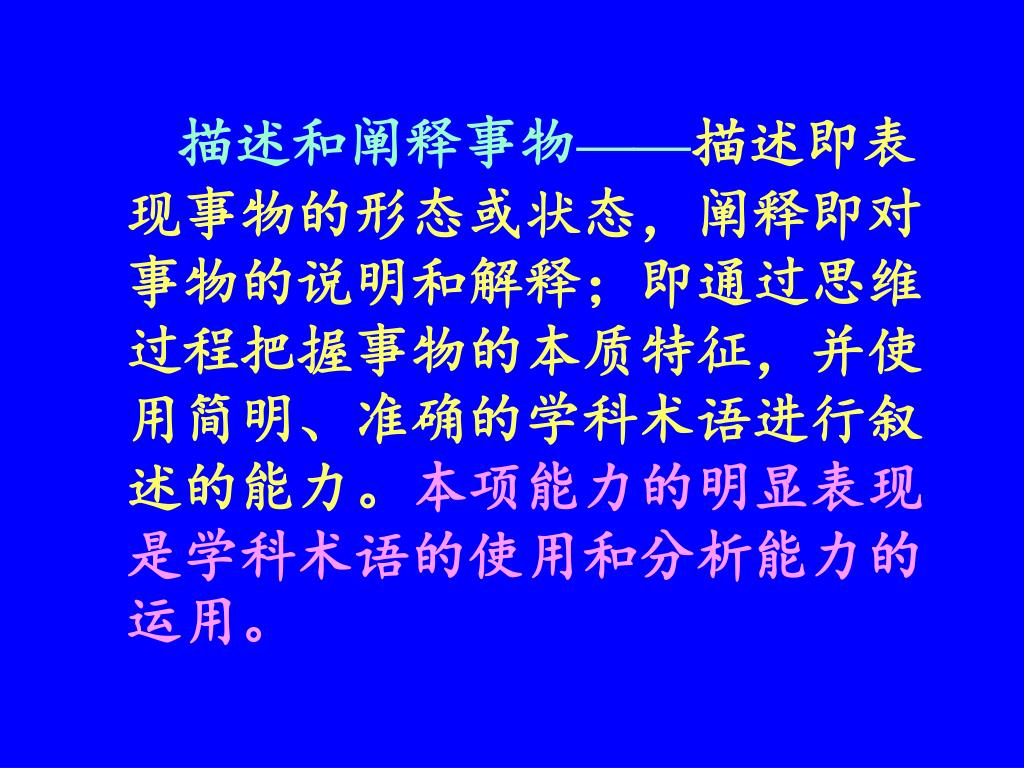 描述和阐释事物——描述即表现事物的形态或状态，阐释即对事物的说明和解释；即通过思维过程把握事物的本质特征，并使用简明、准确的学科术语进行叙述的能力。本项能力的明显表现是学科术语的使用和分析能力的运用。